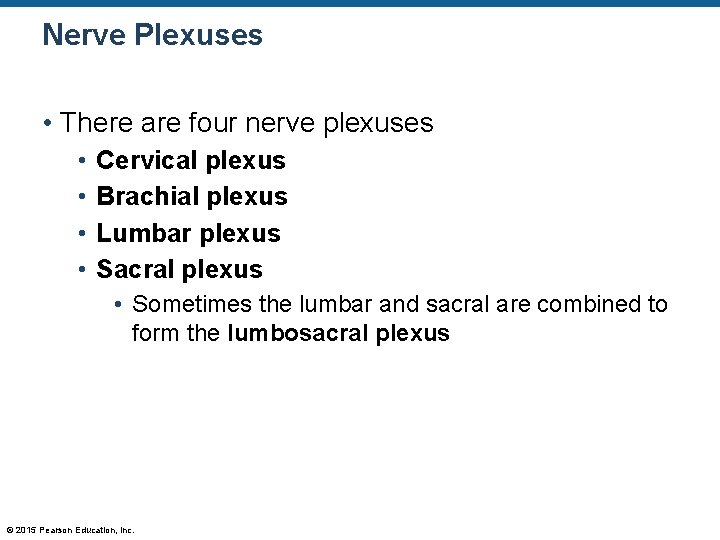 Nerve Plexuses

• There are four nerve plexuses
• Cervical plexus
• Brachial plexus
• Lumbar plexus
• Sacral plexus
• Sometimes the lumbar and sacral are combined to form the lumbosacral plexus

© 2015 Pearson Education, Inc.